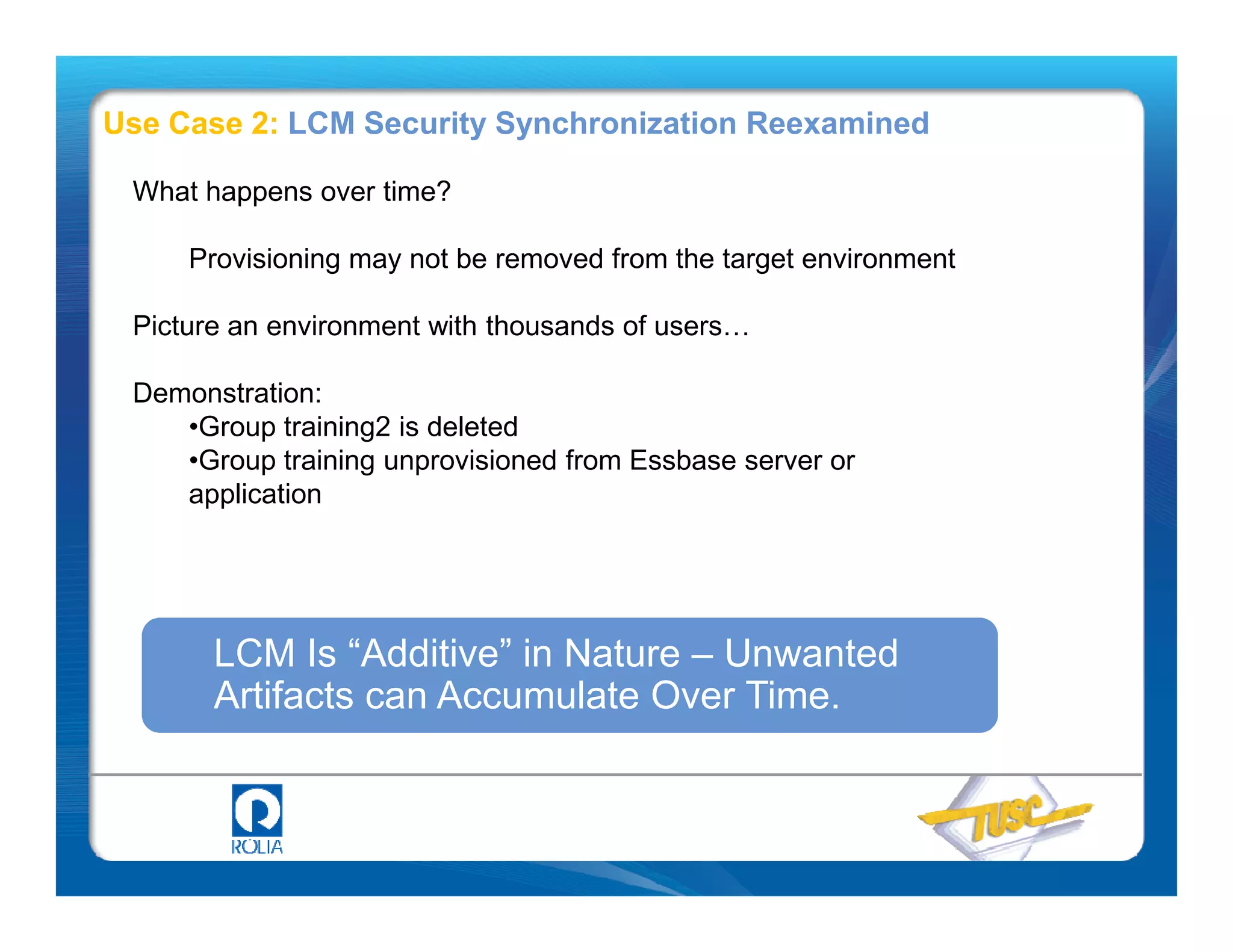 Use Case 2: LCM Security Synchronization Reexamined

What happens over time?

Provisioning may not be removed from the target environment

Picture an environment with thousands of users…

Demonstration:
•Group training2 is deleted
•Group training unprovisioned from Essbase server or application

LCM Is “Additive” in Nature – Unwanted Artifacts can Accumulate Over Time.

ROLIA

TUSC